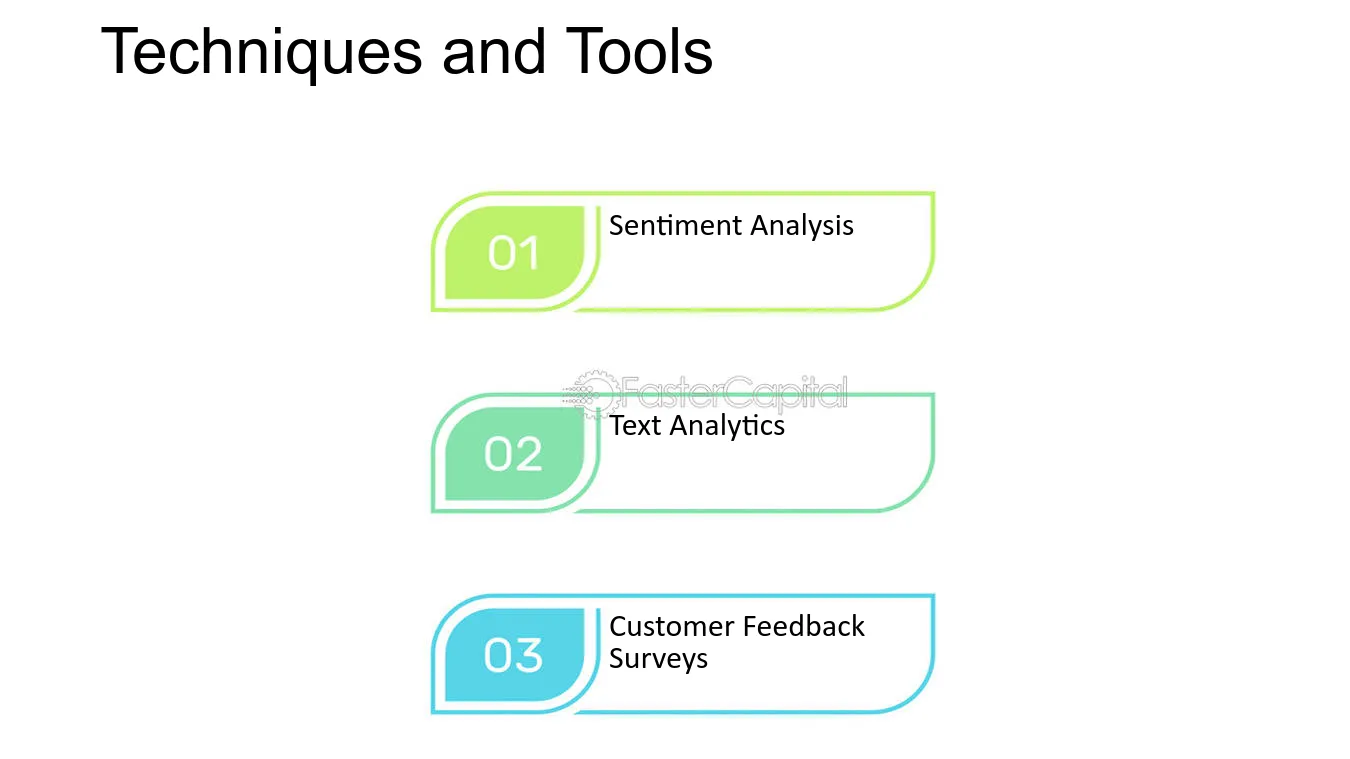 Techniques and Tools

01

Sentiment Analysis

02

Text Analytics

03

Customer Feedback Surveys

FasterCapital